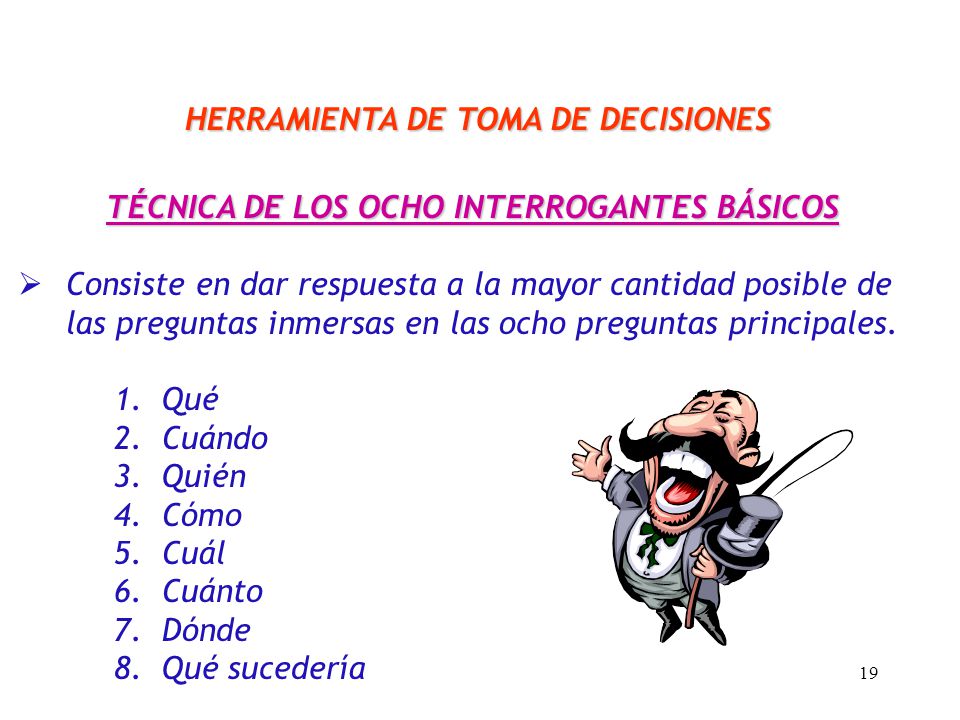 HERRAMIENTA DE TOMA DE DECISIONES

TÉCNICA DE LOS OCHO INTERROGANTES BÁSICOS

➢ Consiste en dar respuesta a la mayor cantidad posible de las preguntas inmersas en las ocho preguntas principales.

1. Qué
2. Cuándo
3. Quién
4. Cómo
5. Cuál
6. Cuánto
7. Dónde
8. Qué sucedería

19